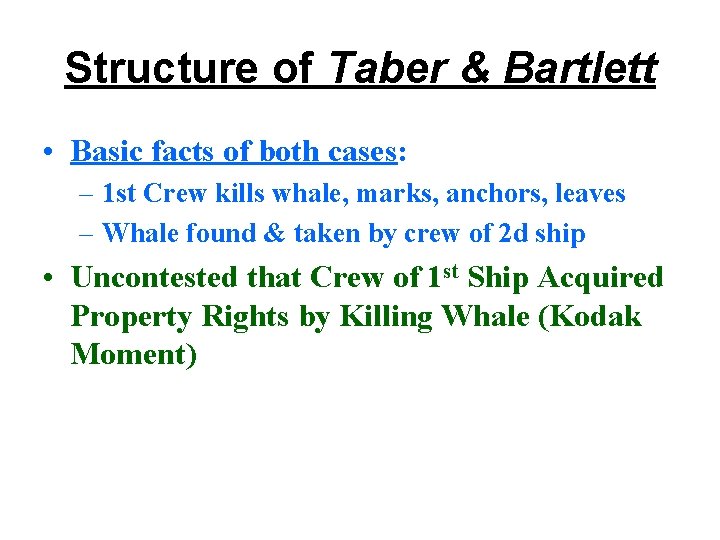 Structure of Taber & Bartlett

• Basic facts of both cases:
– 1st Crew kills whale, marks, anchors, leaves
– Whale found & taken by crew of 2d ship

• Uncontested that Crew of 1$^{st}$ Ship Acquired Property Rights by Killing Whale (Kodak Moment)